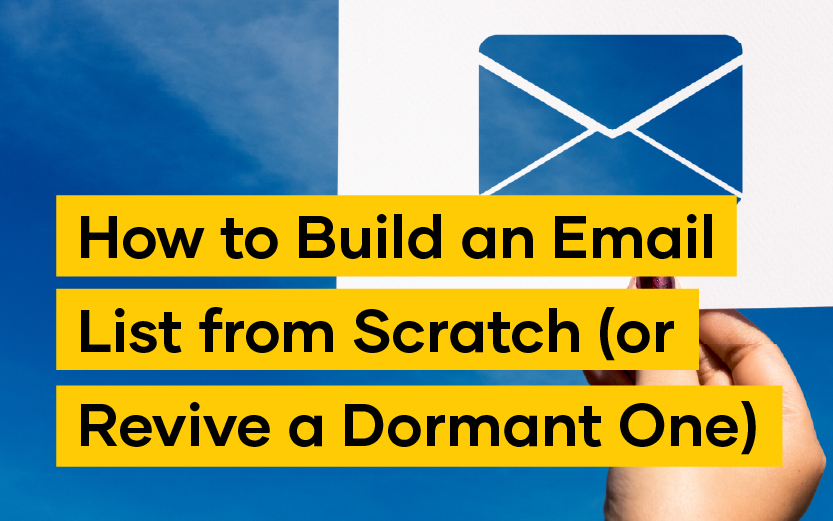 How to Build an Email List from Scratch (or Revive a Dormant One)